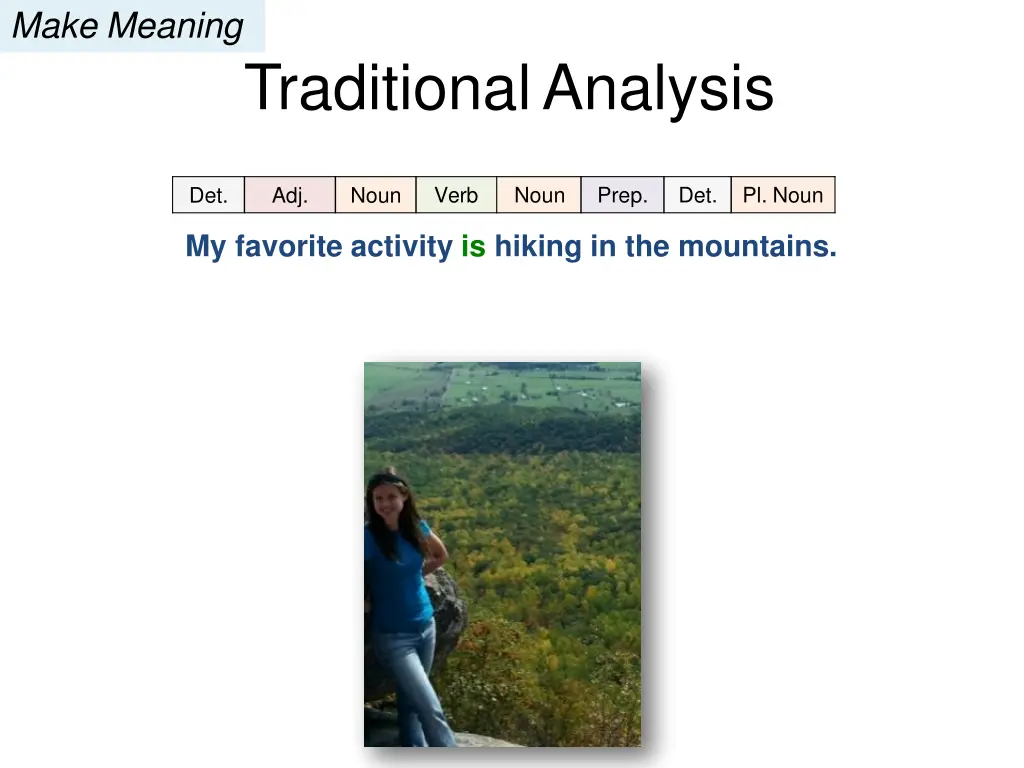 Make Meaning

Traditional Analysis

| Det. | Adj. | Noun | Verb | Noun | Prep. | Det. | Pl. Noun |
|---|---|---|---|---|---|---|---|

My favorite activity is hiking in the mountains.